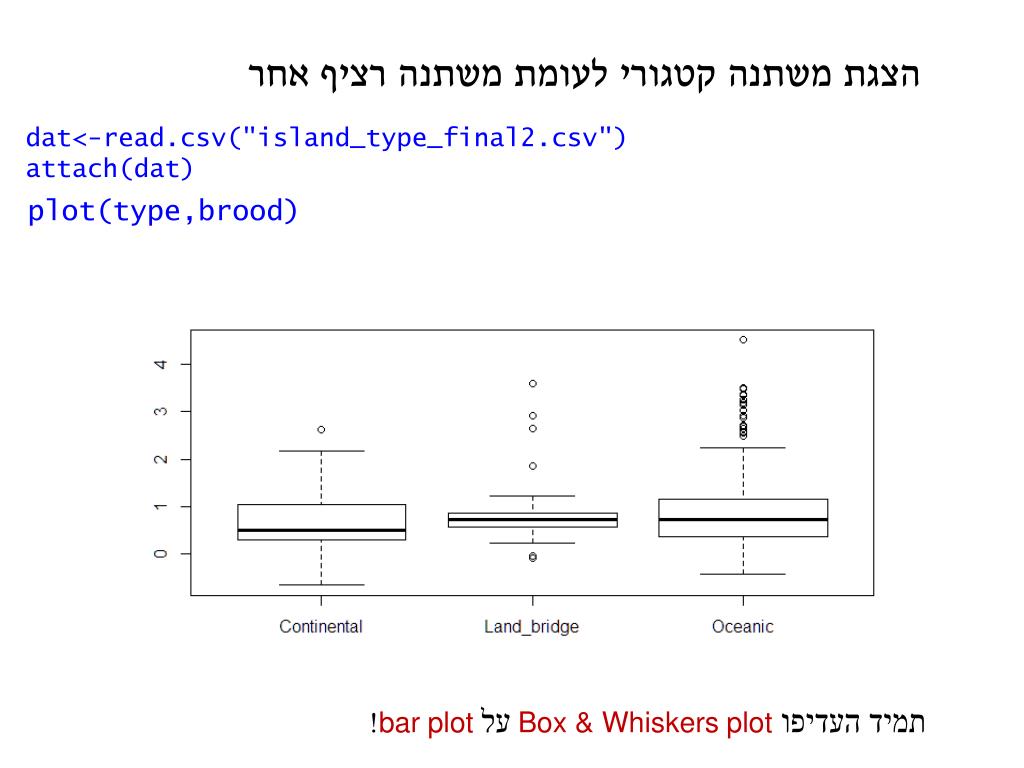 הצגת משתנה קטגורי לעומת משתנה רציף אחר

dat<-read.csv("island_type_final2.csv")
attach(dat)

plot(type,brood)

4
3
2
1
0

Continental
Land_bridge
Oceanic

תמיד העדיפו Box & Whiskers plot על bar plot!